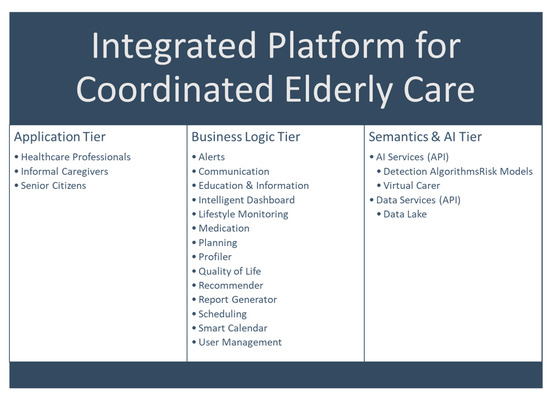 Integrated Platform for Coordinated Elderly Care

Application Tier
• Healthcare Professionals
• Informal Caregivers
• Senior Citizens

Business Logic Tier
• Alerts
• Communication
• Education & Information
• Intelligent Dashboard
• Lifestyle Monitoring
• Medication
• Planning
• Profiler
• Quality of Life
• Recommender
• Report Generator
• Scheduling
• Smart Calendar
• User Management

Semantics & AI Tier
• AI Services (API)
• Detection AlgorithmsRisk Models
• Virtual Carer
• Data Services (API)
• Data Lake